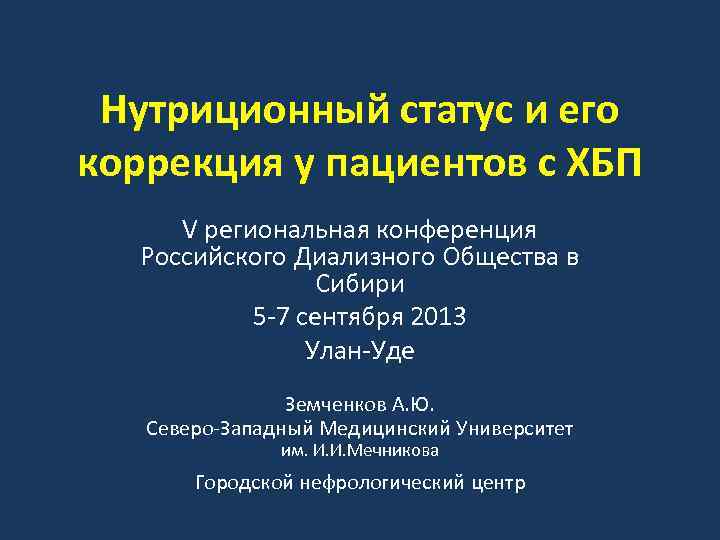 Нутриционный статус и его коррекция у пациентов с ХБП

V региональная конференция Российского Диализного Общества в Сибири

5-7 сентября 2013

Улан-Уде

Земченков А.Ю.
Северо-Западный Медицинский Университет
им. И.И.Мечникова

Городской нефрологический центр